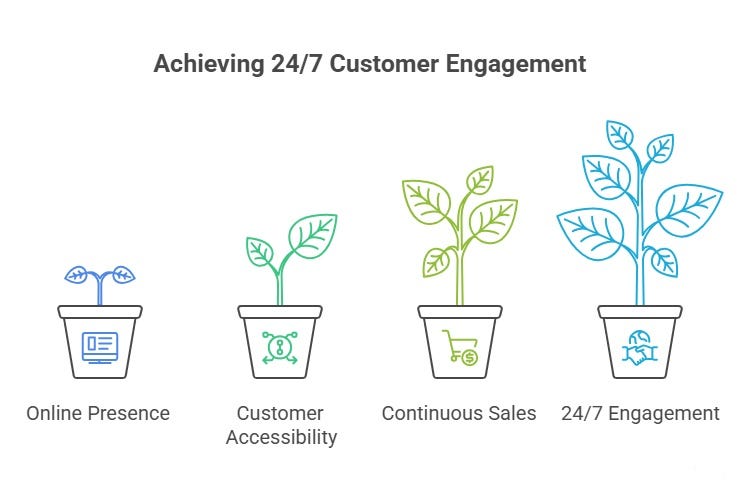 Achieving 24/7 Customer Engagement

Online Presence

Customer Accessibility

Continuous Sales

24/7 Engagement